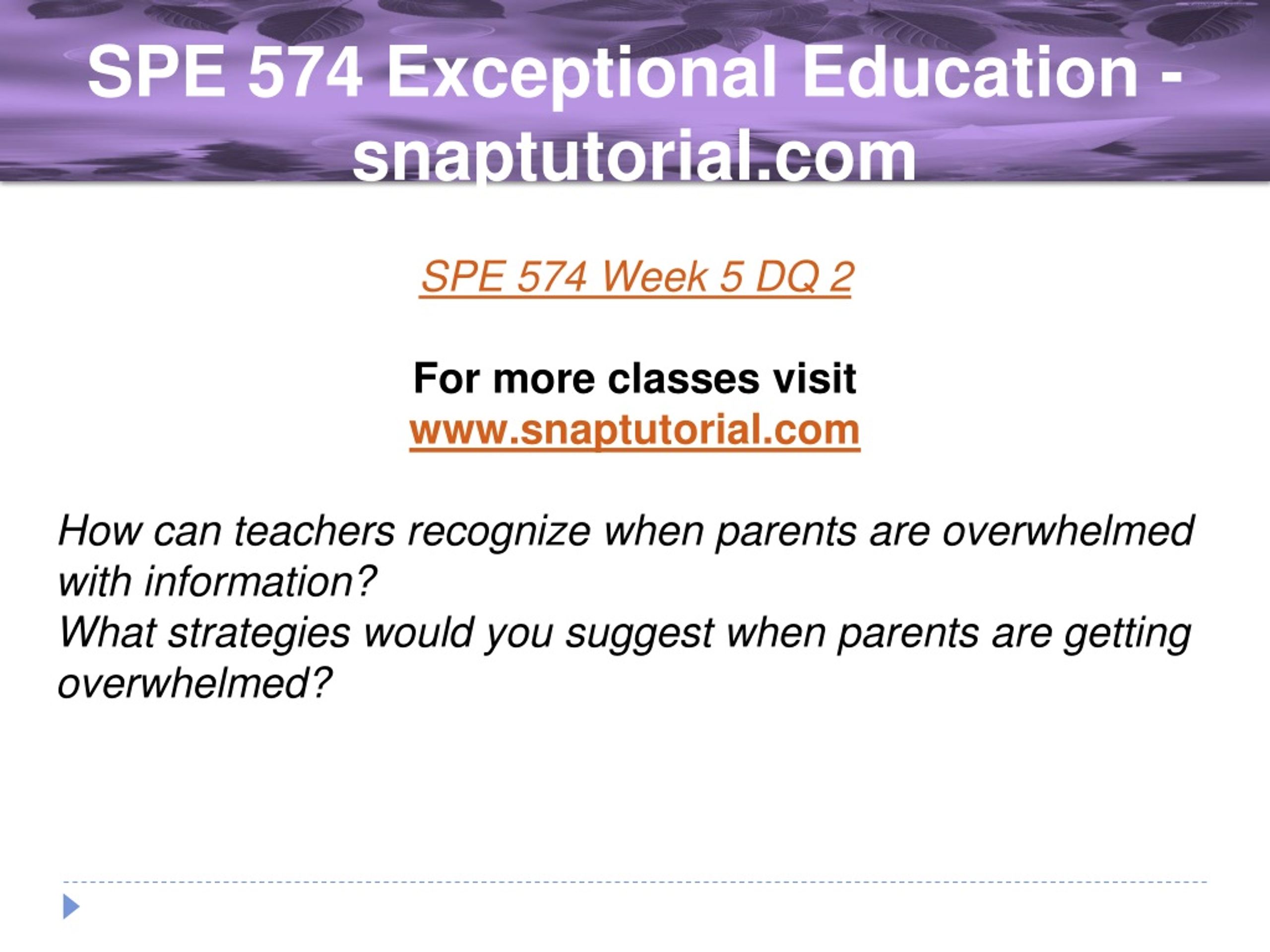 SPE 574 Exceptional Education - snaptutorial.com

SPE 574 Week 5 DQ 2

For more classes visit
www.snaptutorial.com

How can teachers recognize when parents are overwhelmed with information?
What strategies would you suggest when parents are getting overwhelmed?